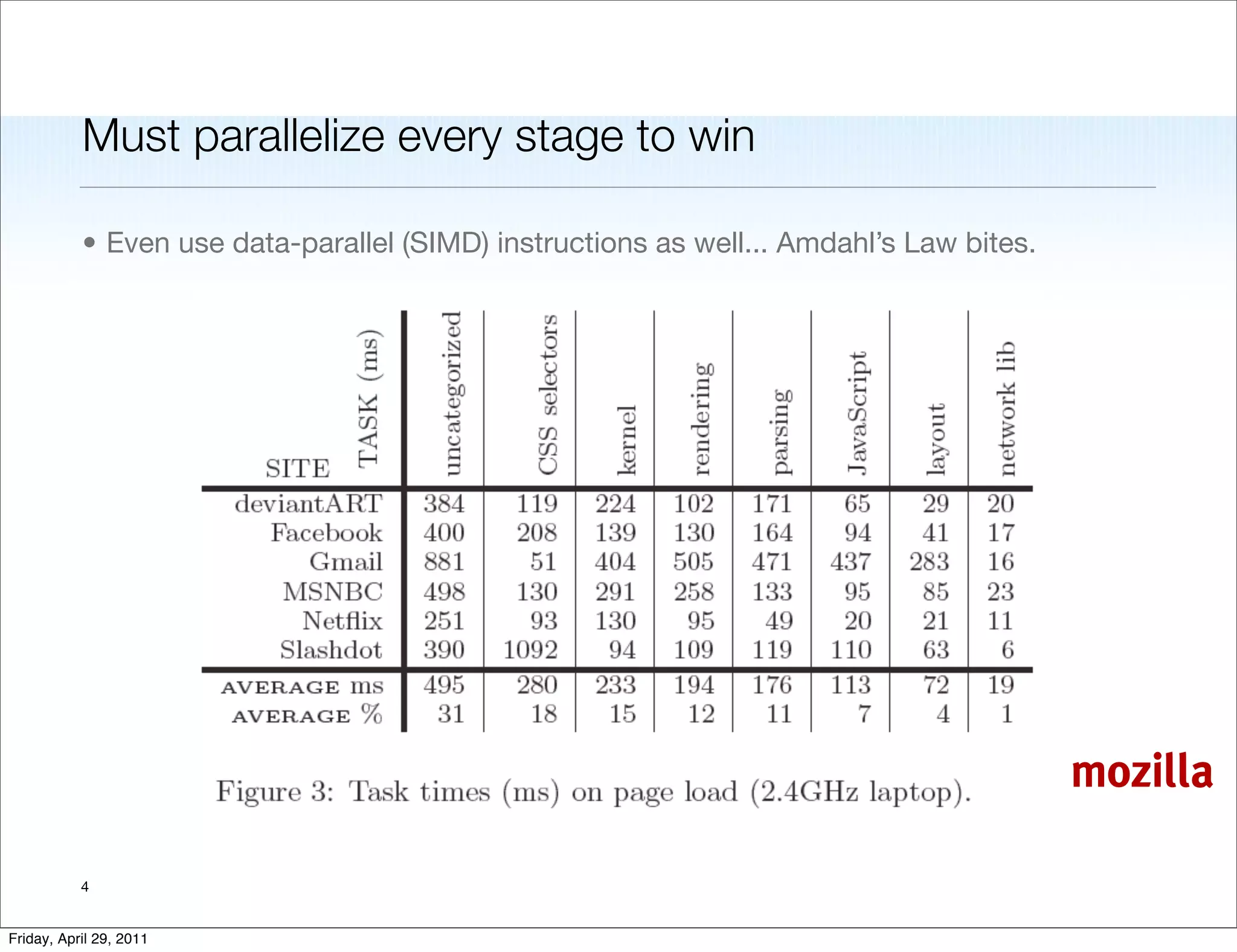 Must parallelize every stage to win

• Even use data-parallel (SIMD) instructions as well... Amdahl's Law bites.

| SITE TASK (ms) | uncategorized | CSS selectors | kernel | rendering | parsing | JavaScript | layout | network lib |
|---|---|---|---|---|---|---|---|---|
| deviantART | 384 | 119 | 224 | 102 | 171 | 65 | 29 | 20 |
| Facebook | 400 | 208 | 139 | 130 | 164 | 94 | 41 | 17 |
| Gmail | 881 | 51 | 404 | 505 | 471 | 437 | 283 | 16 |
| MSNBC | 498 | 130 | 291 | 258 | 133 | 95 | 85 | 23 |
| Netflix | 251 | 93 | 130 | 95 | 49 | 20 | 21 | 11 |
| Slashdot | 390 | 1092 | 94 | 109 | 119 | 110 | 63 | 6 |
| AVERAGE ms | 495 | 280 | 233 | 194 | 176 | 113 | 72 | 19 |
| AVERAGE % | 31 | 18 | 15 | 12 | 11 | 7 | 4 | 1 |

Figure 3: Task times (ms) on page load (2.4GHz laptop).

mozilla

4

Friday, April 29, 2011